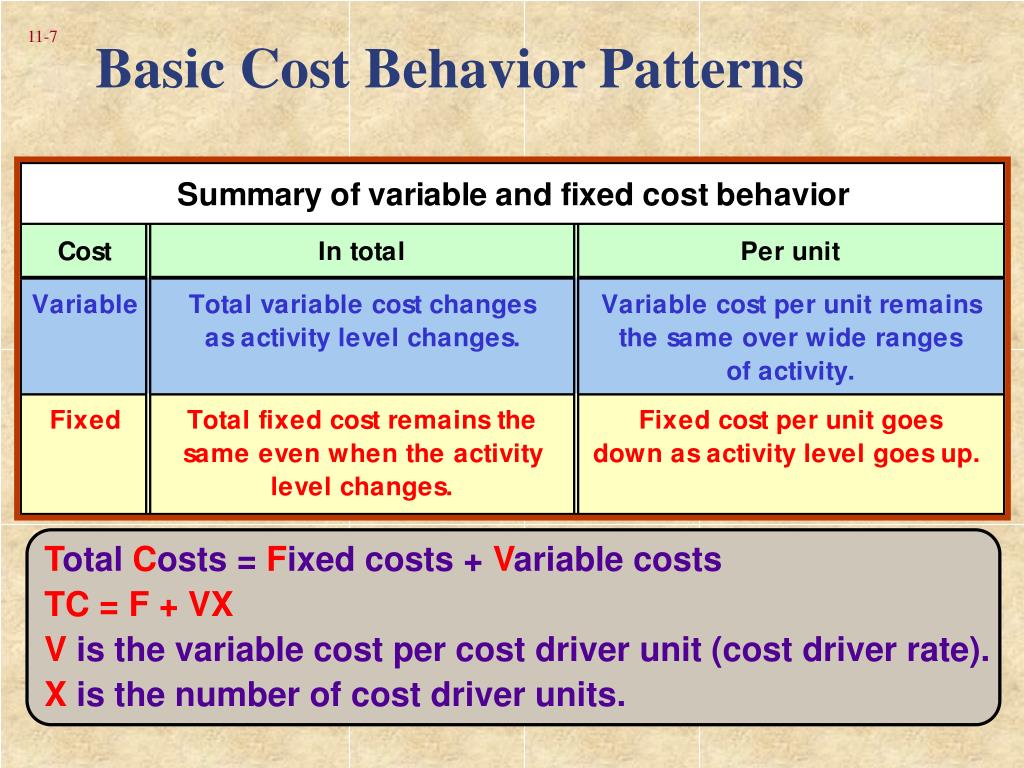 11-7

Basic Cost Behavior Patterns

Summary of variable and fixed cost behavior

| Cost | In total | Per unit |
|---|---|---|
| Variable | Total variable cost changes as activity level changes. | Variable cost per unit remains the same over wide ranges of activity. |
| Fixed | Total fixed cost remains the same even when the activity level changes. | Fixed cost per unit goes down as activity level goes up. |

Total Costs = Fixed costs + Variable costs
TC = F + VX
V is the variable cost per cost driver unit (cost driver rate).
X is the number of cost driver units.